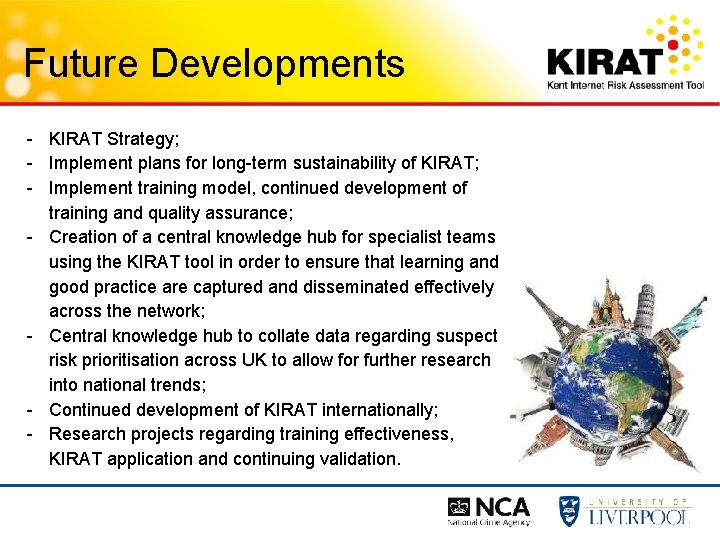 Future Developments

KIRAT
Kent Internet Risk Assessment Tool

- KIRAT Strategy;
- Implement plans for long-term sustainability of KIRAT;
- Implement training model, continued development of training and quality assurance;
- Creation of a central knowledge hub for specialist teams using the KIRAT tool in order to ensure that learning and good practice are captured and disseminated effectively across the network;
- Central knowledge hub to collate data regarding suspect risk prioritisation across UK to allow for further research into national trends;
- Continued development of KIRAT internationally;
- Research projects regarding training effectiveness, KIRAT application and continuing validation.

NCA
National Crime Agency

UNIVERSITY OF
LIVERPOOL